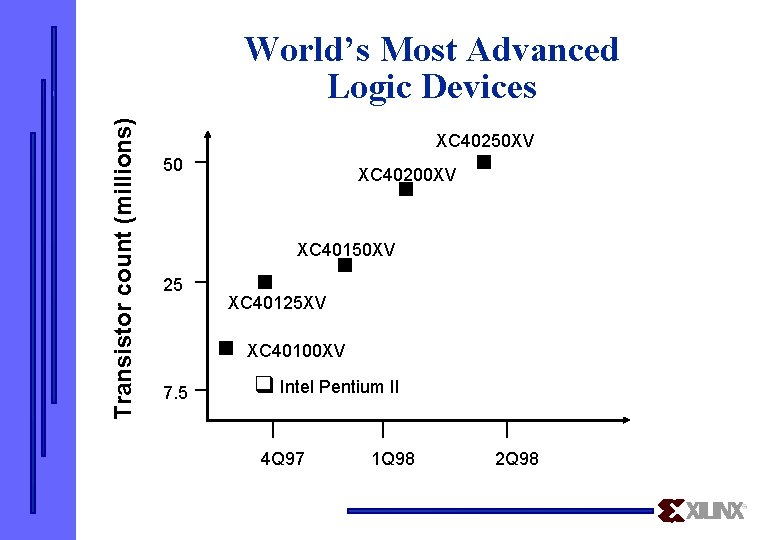 World's Most Advanced Logic Devices

Transistor count (millions)

50

25

7.5

XC40250XV

XC40200XV

XC40150XV

XC40125XV

XC40100XV

Intel Pentium II

4Q97

1Q98

2Q98

XILINX